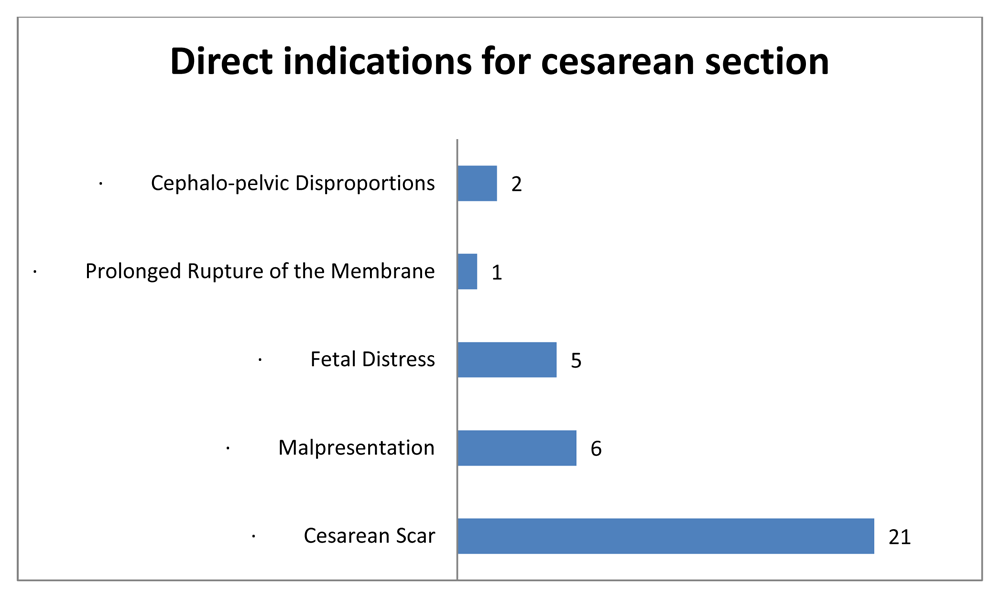 Direct indications for cesarean section

· Cephalo-pelvic Disproportions 2

· Prolonged Rupture of the Membrane 1

· Fetal Distress 5

· Malpresentation 6

· Cesarean Scar 21